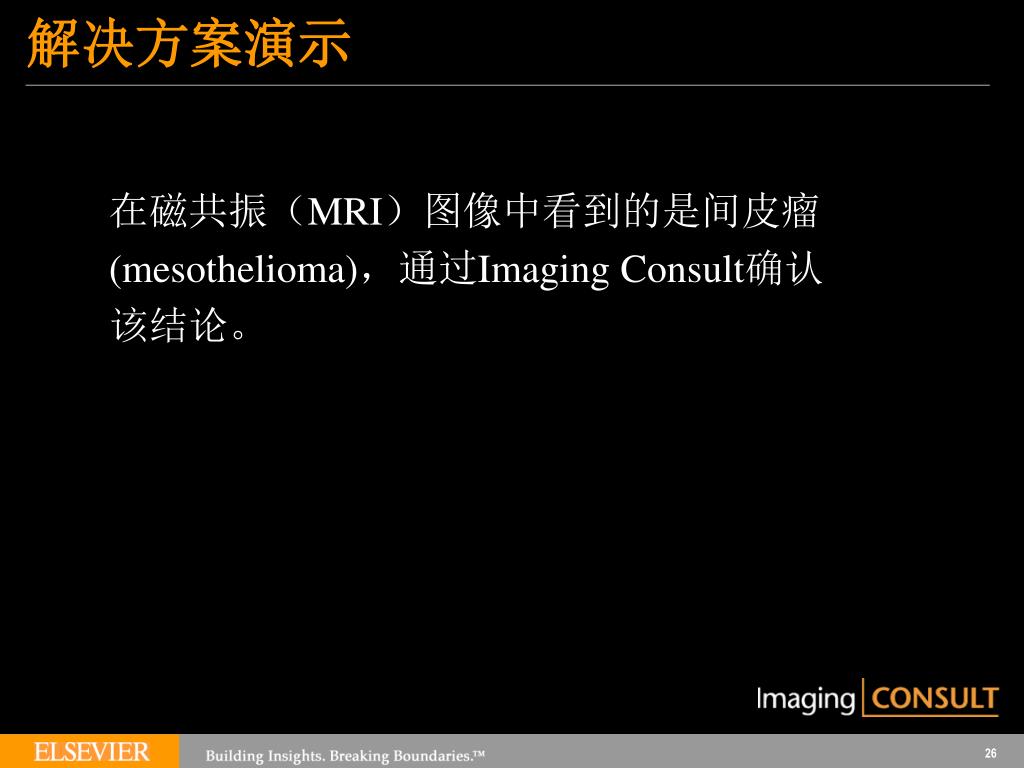 解决方案演示

在磁共振（MRI）图像中看到的是间皮瘤 (mesothelioma)，通过Imaging Consult确认该结论。

Imaging CONSULT

ELSEVIER Building Insights. Breaking Boundaries.™ 26